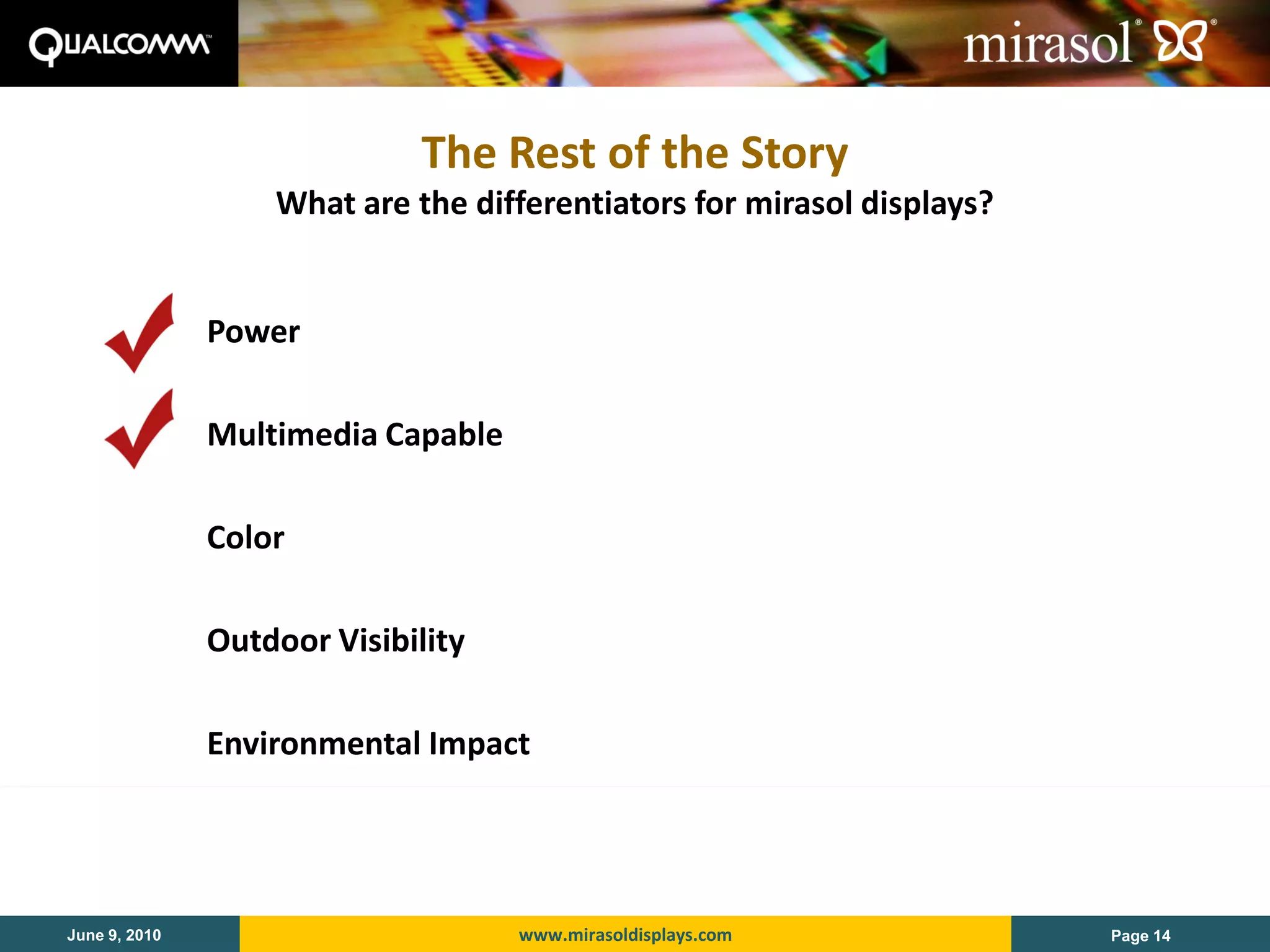 QUALCOMM™

mirasol®

The Rest of the Story

What are the differentiators for mirasol displays?

Power

Multimedia Capable

Color

Outdoor Visibility

Environmental Impact

June 9, 2010

www.mirasoldisplays.com

Page 14